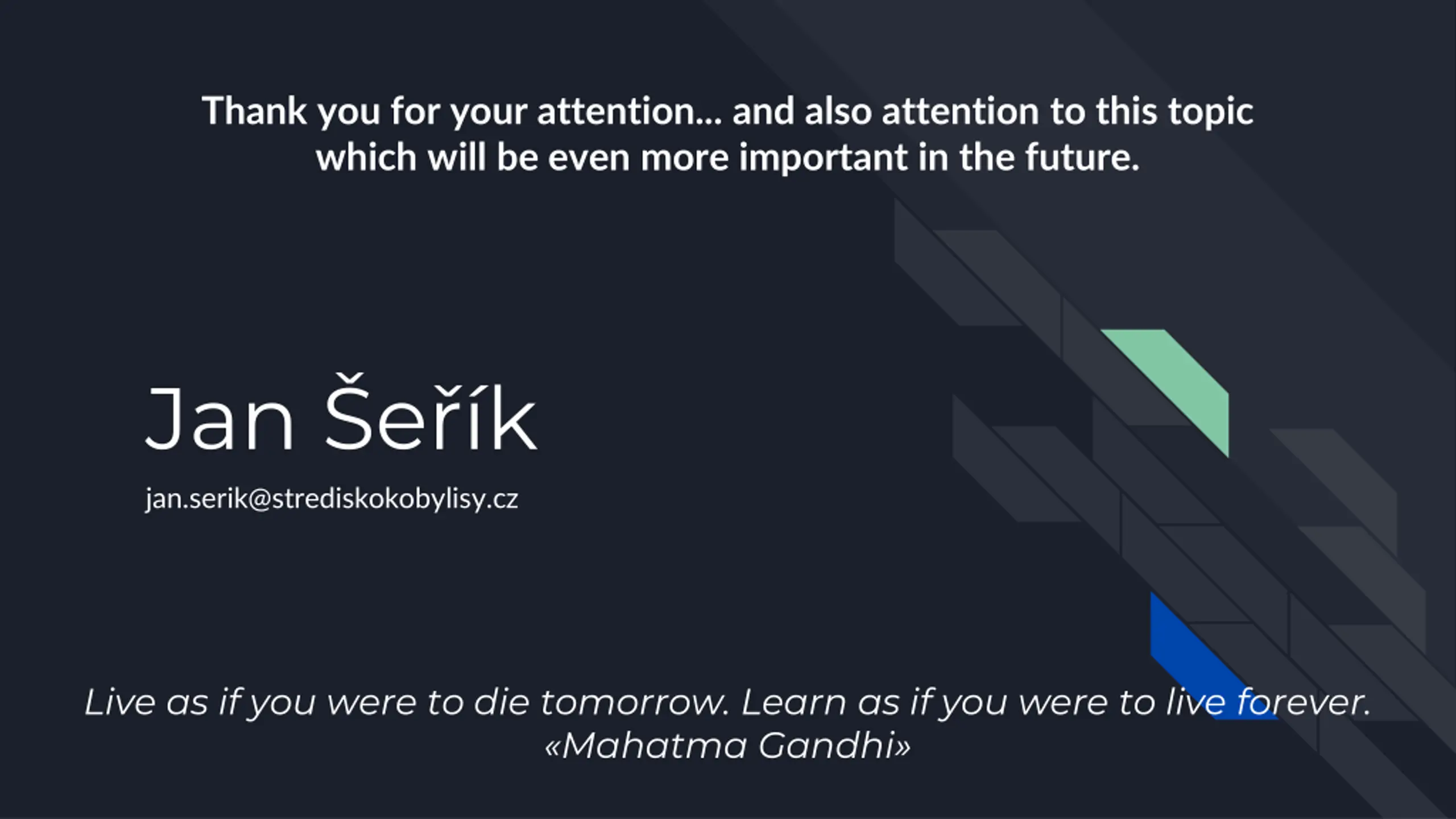 Thank you for your attention... and also attention to this topic which will be even more important in the future.

Jan Šeřík

jan.serik@strediskokobylisy.cz

Live as if you were to die tomorrow. Learn as if you were to live forever.
«Mahatma Gandhi»